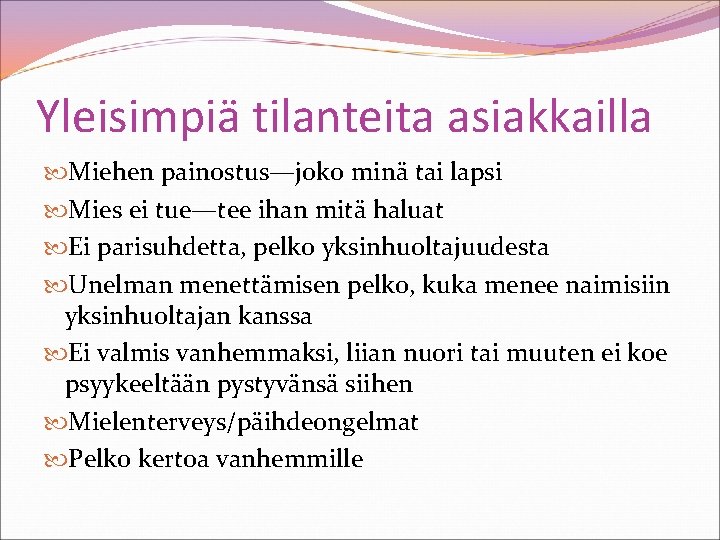 Yleisimpiä tilanteita asiakkailla

Miehen painostus—joko minä tai lapsi

Mies ei tue—tee ihan mitä haluat

Ei parisuhdetta, pelko yksinhuoltajuudesta

Unelman menettämisen pelko, kuka menee naimisiin yksinhuoltajan kanssa

Ei valmis vanhemmaksi, liian nuori tai muuten ei koe psyykeeltään pystyvänsä siihen

Mielenterveys/päihdeongelmat

Pelko kertoa vanhemmille